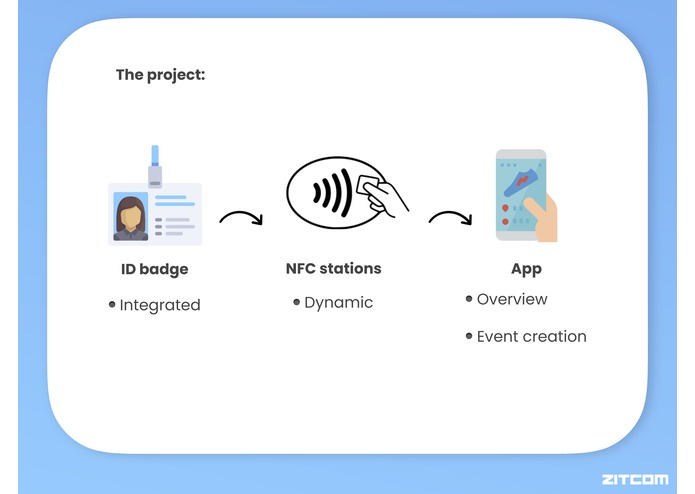 The project:

ID badge

• Integrated

NFC stations

• Dynamic

App

• Overview

• Event creation

ZITCOM